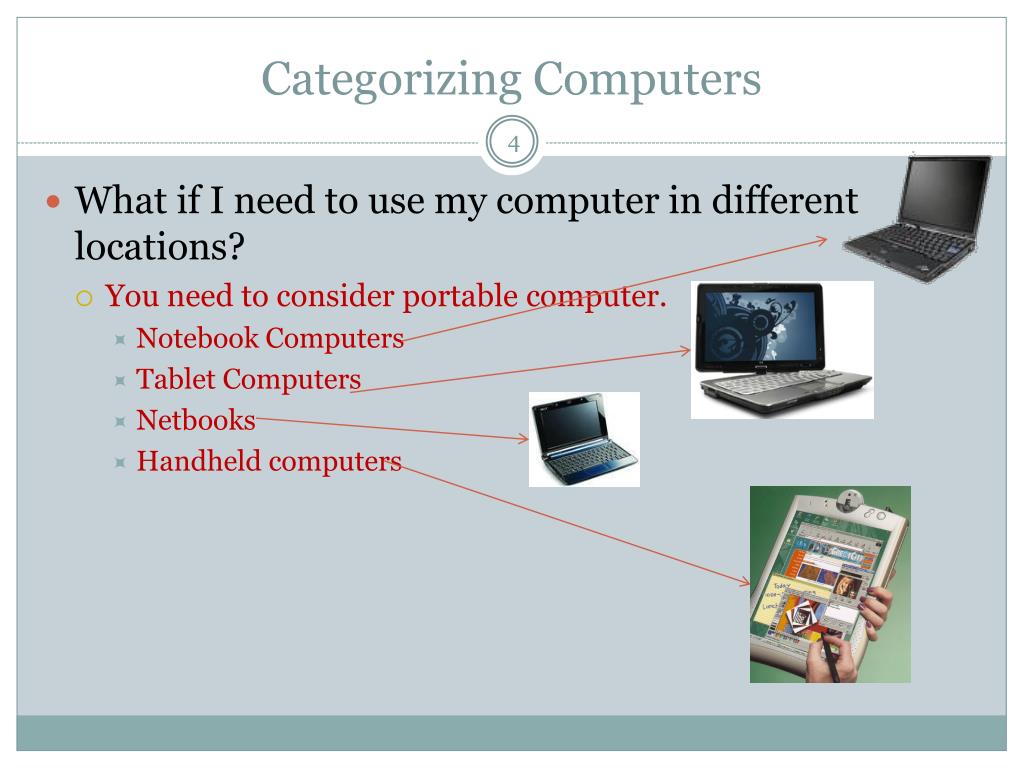 Categorizing Computers

4

What if I need to use my computer in different locations?

You need to consider portable computer.

Notebook Computers

Tablet Computers

Netbooks

Handheld computers